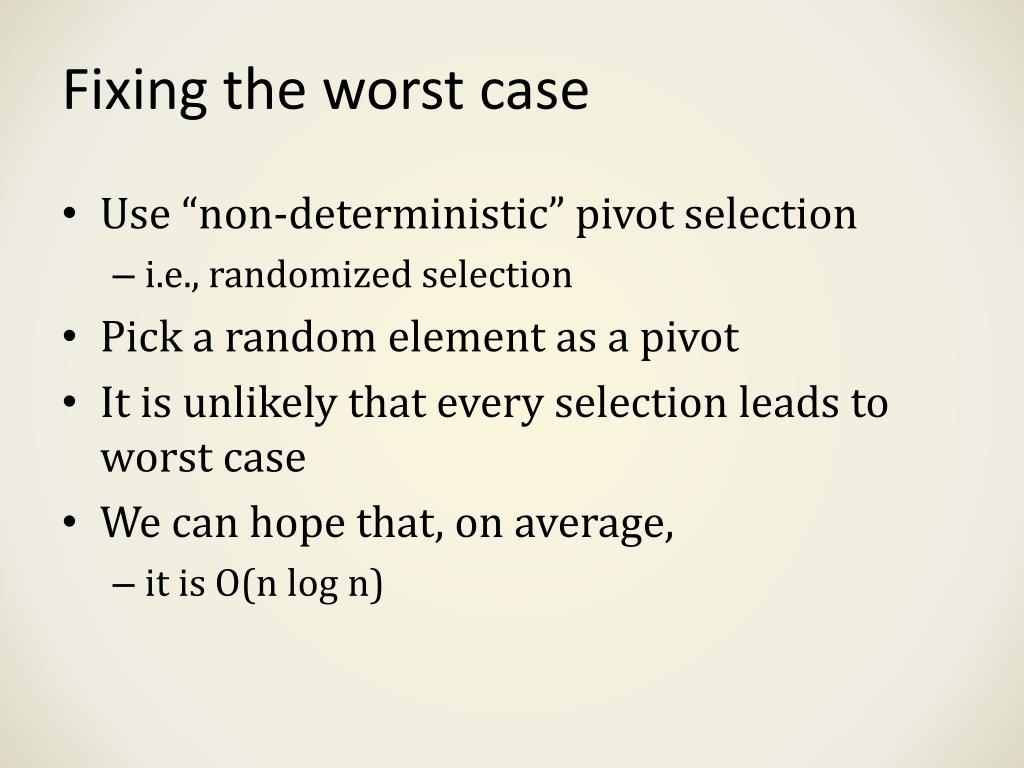 Fixing the worst case

• Use “non-deterministic” pivot selection
– i.e., randomized selection
• Pick a random element as a pivot
• It is unlikely that every selection leads to worst case
• We can hope that, on average,
– it is $O(n \log n)$